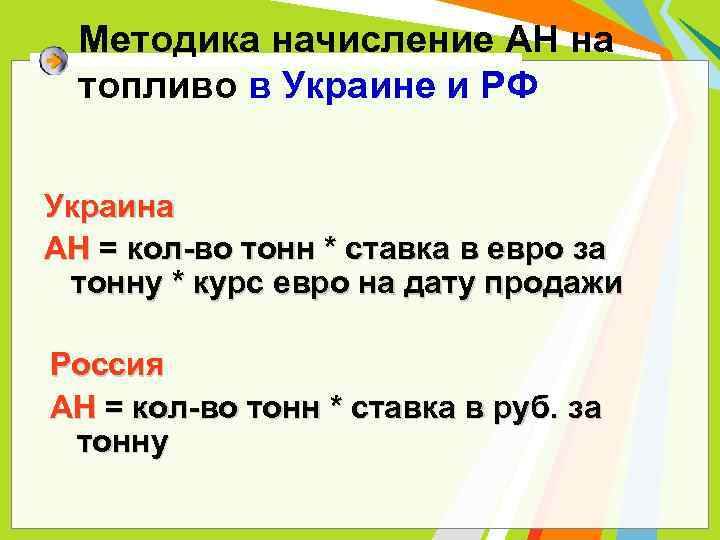 Методика начисление АН на топливо в Украине и РФ

Украина
АН = кол-во тонн * ставка в евро за тонну * курс евро на дату продажи

Россия
АН = кол-во тонн * ставка в руб. за тонну